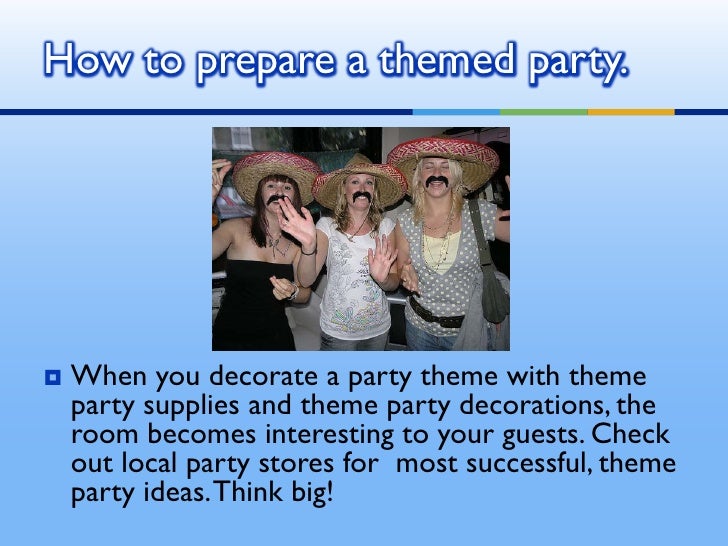 How to prepare a themed party.

When you decorate a party theme with theme party supplies and theme party decorations, the room becomes interesting to your guests. Check out local party stores for most successful, theme party ideas. Think big!